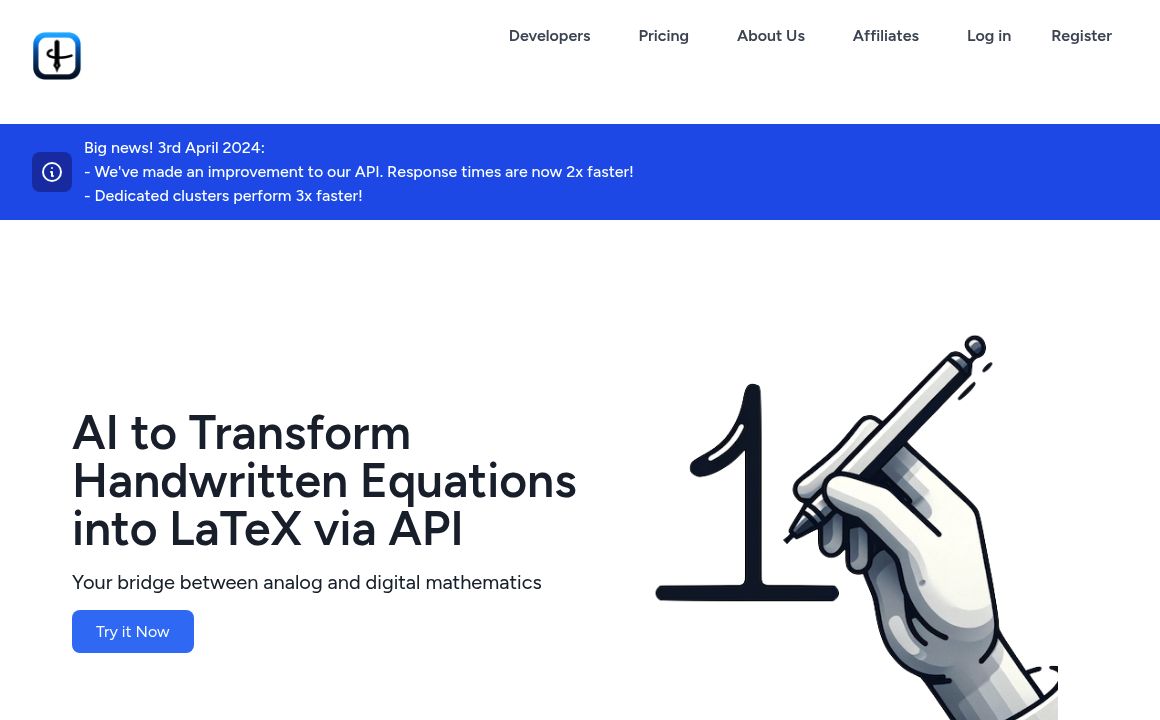 Developers Pricing About Us Affiliates Log in Register

Big news! 3rd April 2024:
- We've made an improvement to our API. Response times are now 2x faster!
- Dedicated clusters perform 3x faster!

AI to Transform Handwritten Equations into LaTeX via API

Your bridge between analog and digital mathematics

Try it Now

1